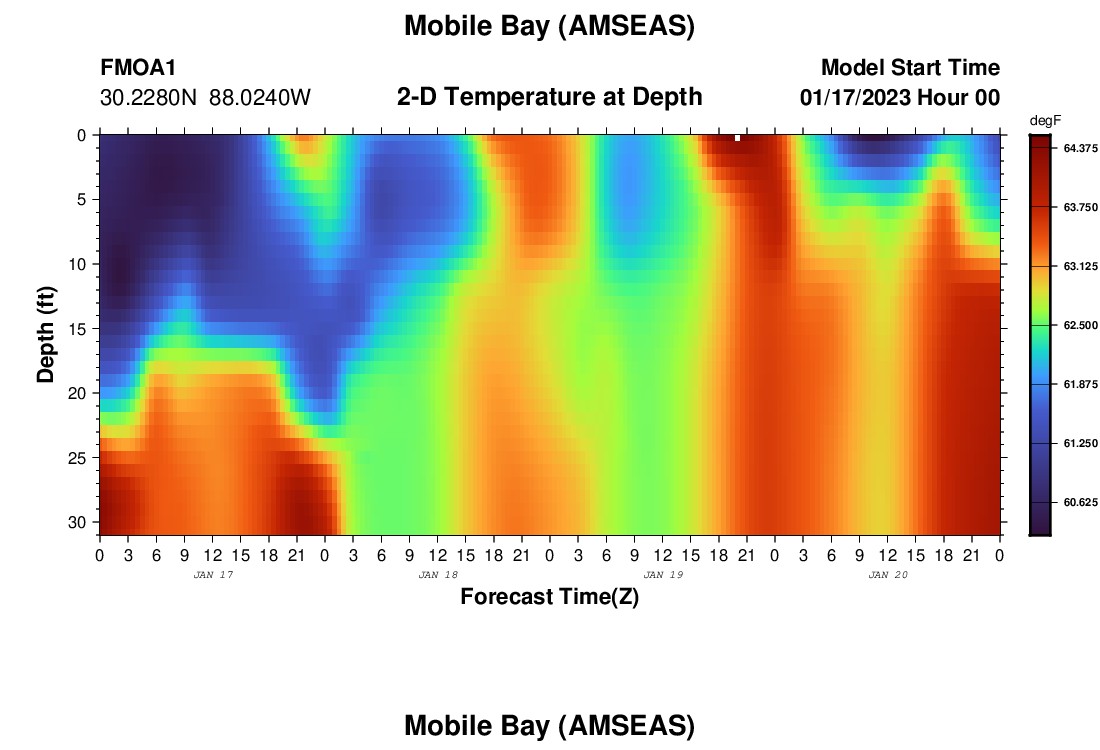 Mobile Bay (AMSEAS)

FMOA1
30.2280N 88.0240W

2-D Temperature at Depth

Model Start Time
01/17/2023 Hour 00

degF
64.375
63.750
63.125
62.500
61.875
61.250
60.625

Depth (ft)
0
5
10
15
20
25
30

0 3 6 9 12 15 18 21 0 3 6 9 12 15 18 21 0 3 6 9 12 15 18 21 0 3 6 9 12 15 18 21 0
JAN 17
JAN 18
JAN 19
JAN 20

Forecast Time(Z)

Mobile Bay (AMSEAS)